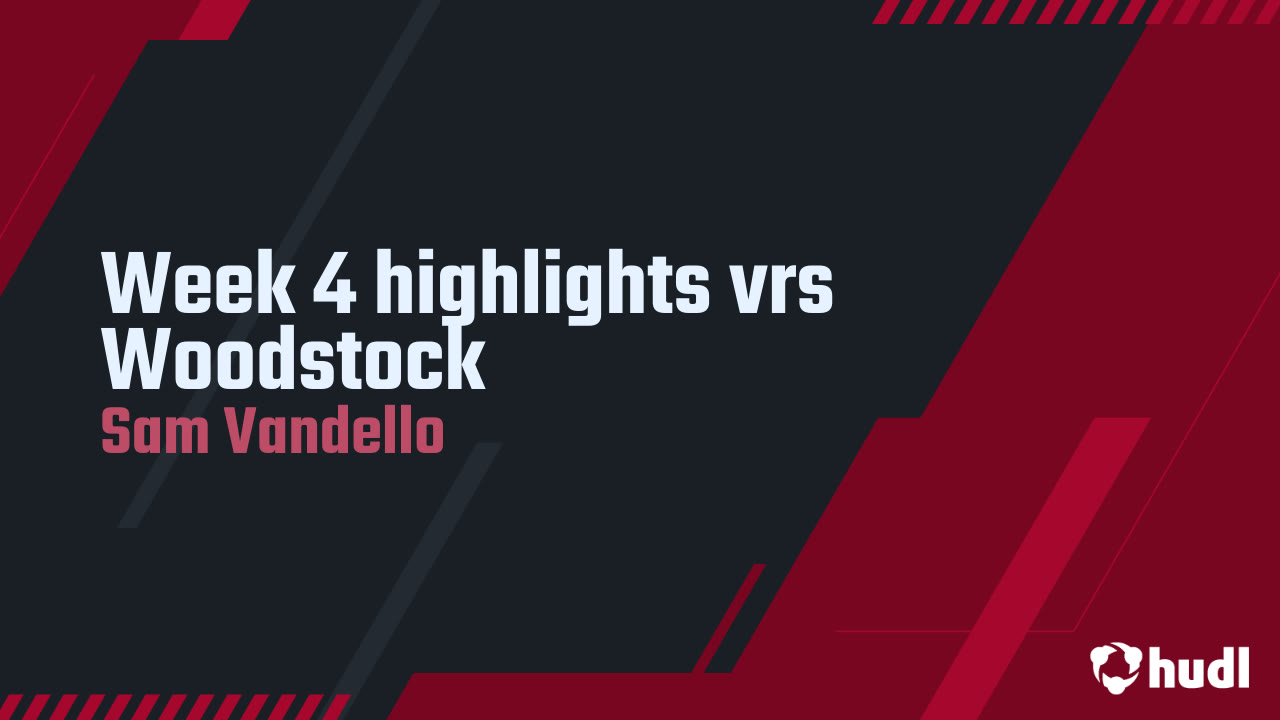 Week 4 highlights vrs Woodstock
Sam Vandello

hudl